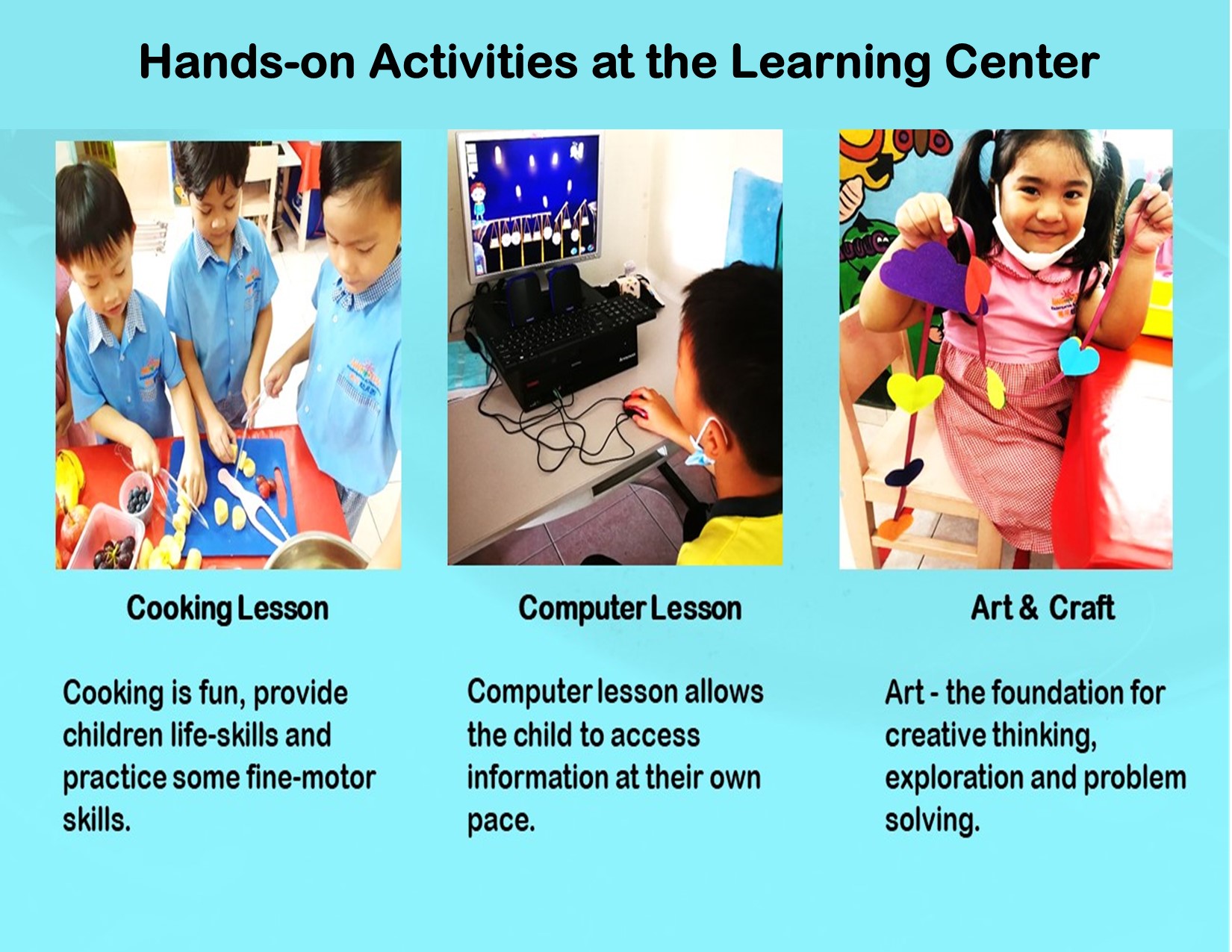 Hands-on Activities at the Learning Center

Cooking Lesson

Cooking is fun, provide children life-skills and practice some fine-motor skills.

Computer Lesson

Computer lesson allows the child to access information at their own pace.

Art & Craft

Art - the foundation for creative thinking, exploration and problem solving.